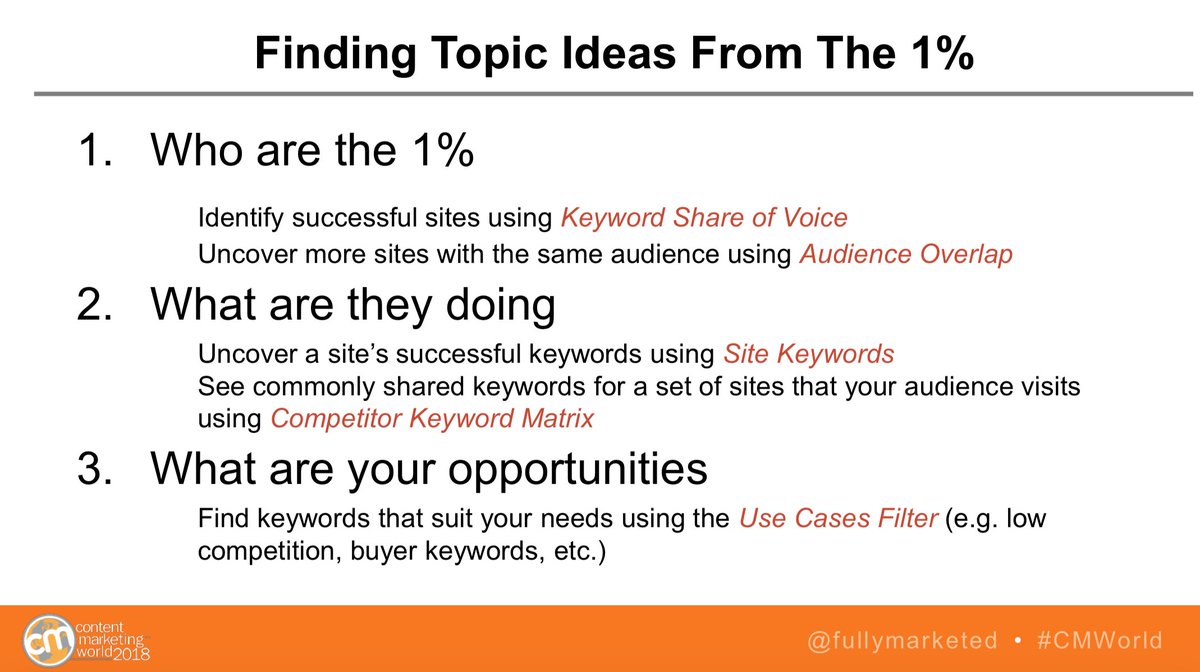 Finding Topic Ideas From The 1%

1. Who are the 1%

Identify successful sites using Keyword Share of Voice
Uncover more sites with the same audience using Audience Overlap

2. What are they doing

Uncover a site's successful keywords using Site Keywords
See commonly shared keywords for a set of sites that your audience visits using Competitor Keyword Matrix

3. What are your opportunities

Find keywords that suit your needs using the Use Cases Filter (e.g. low competition, buyer keywords, etc.)

cm content marketing world 2018

@fullymarketed • #CMWorld